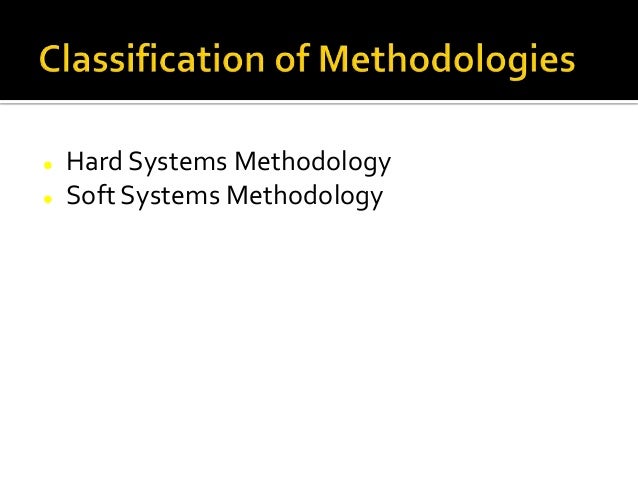 Classification of Methodologies

- Hard Systems Methodology
- Soft Systems Methodology